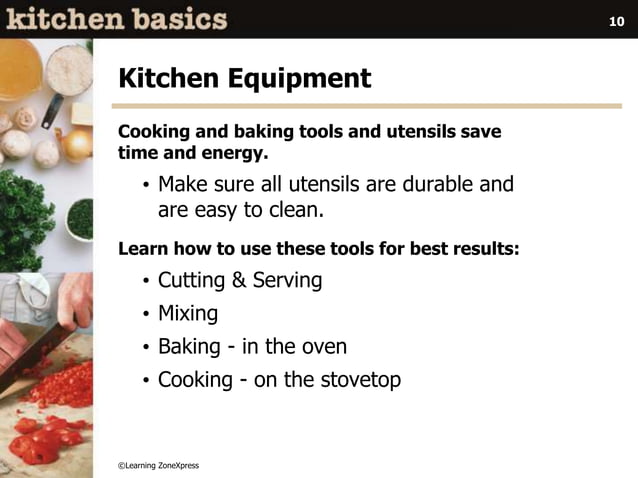 kitchen basics

10

Kitchen Equipment

Cooking and baking tools and utensils save time and energy.

• Make sure all utensils are durable and are easy to clean.

Learn how to use these tools for best results:

• Cutting & Serving
• Mixing
• Baking - in the oven
• Cooking - on the stovetop

©Learning ZoneXpress